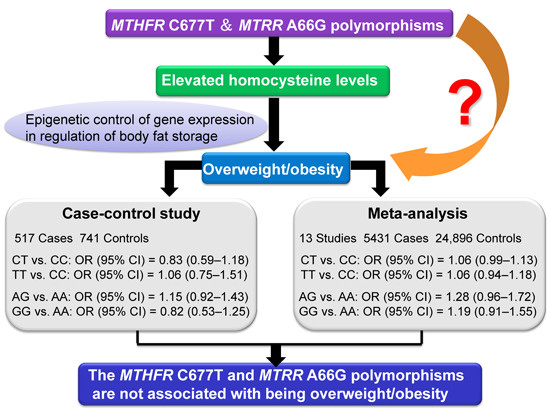 MTHFR C677T & MTRR A66G polymorphisms

Elevated homocysteine levels

?

Epigenetic control of gene expression in regulation of body fat storage

Overweight/obesity

Case-control study

517 Cases 741 Controls

CT vs. CC: OR (95% CI) = 0.83 (0.59–1.18)
TT vs. CC: OR (95% CI) = 1.06 (0.75–1.51)

AG vs. AA: OR (95% CI) = 1.15 (0.92–1.43)
GG vs. AA: OR (95% CI) = 0.82 (0.53–1.25)

Meta-analysis

13 Studies 5431 Cases 24,896 Controls

CT vs. CC: OR (95% CI) = 1.06 (0.99–1.13)
TT vs. CC: OR (95% CI) = 1.06 (0.94–1.18)

AG vs. AA: OR (95% CI) = 1.28 (0.96–1.72)
GG vs. AA: OR (95% CI) = 1.19 (0.91–1.55)

The MTHFR C677T and MTRR A66G polymorphisms are not associated with being overweight/obesity